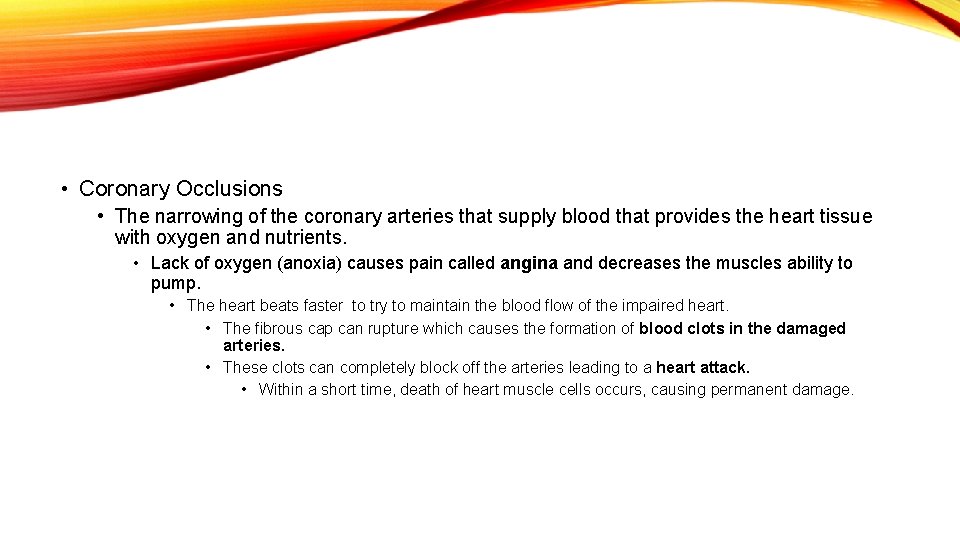 • Coronary Occlusions
  • The narrowing of the coronary arteries that supply blood that provides the heart tissue with oxygen and nutrients.
    • Lack of oxygen (anoxia) causes pain called angina and decreases the muscles ability to pump.
      • The heart beats faster to try to maintain the blood flow of the impaired heart.
        • The fibrous cap can rupture which causes the formation of blood clots in the damaged arteries.
        • These clots can completely block off the arteries leading to a heart attack.
          • Within a short time, death of heart muscle cells occurs, causing permanent damage.